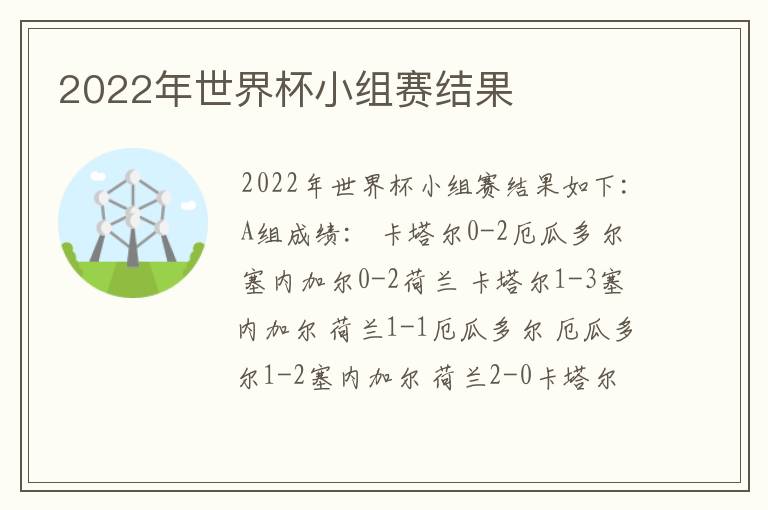 2022年世界杯小组赛结果

2022年世界杯小组赛结果如下：A组成绩： 卡塔尔0-2厄瓜多尔 塞内加尔0-2荷兰 卡塔尔1-3塞内加尔 荷兰1-1厄瓜多尔 厄瓜多尔1-2塞内加尔 荷兰2-0卡塔尔